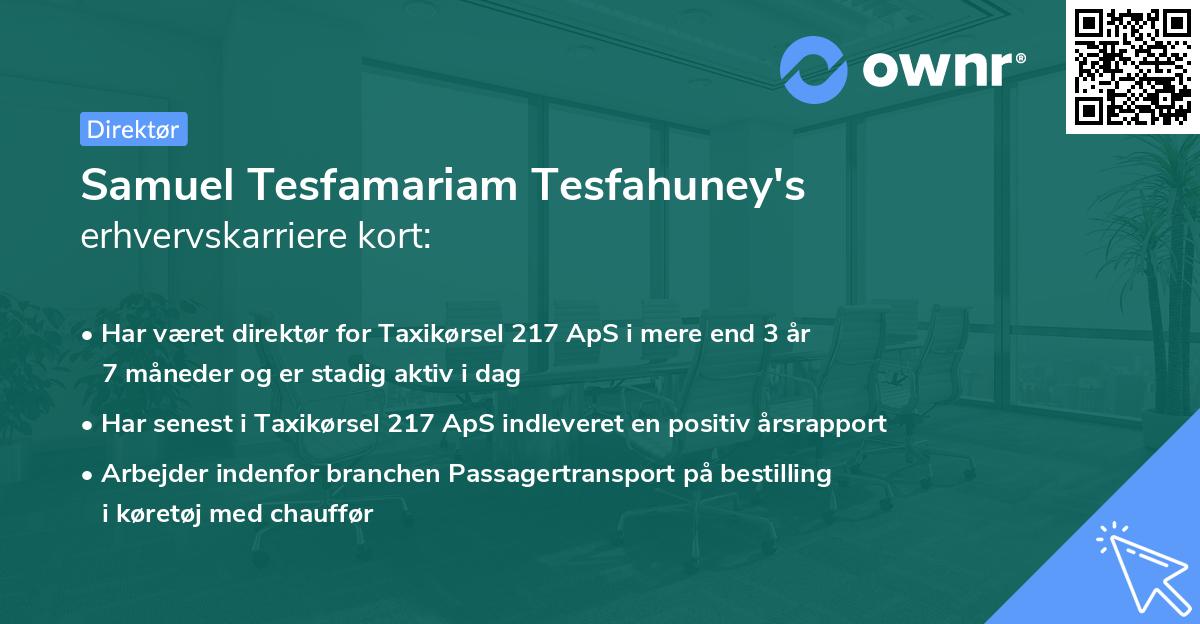 ownr®

Direktør

Samuel Tesfamariam Tesfahuney's erhvervskarriere kort:

• Har været direktør for Taxikørsel 217 ApS i mere end 3 år 7 måneder og er stadig aktiv i dag

• Har senest i Taxikørsel 217 ApS indleveret en positiv årsrapport

• Arbejder indenfor branchen Passagertransport på bestilling i køretøj med chauffør